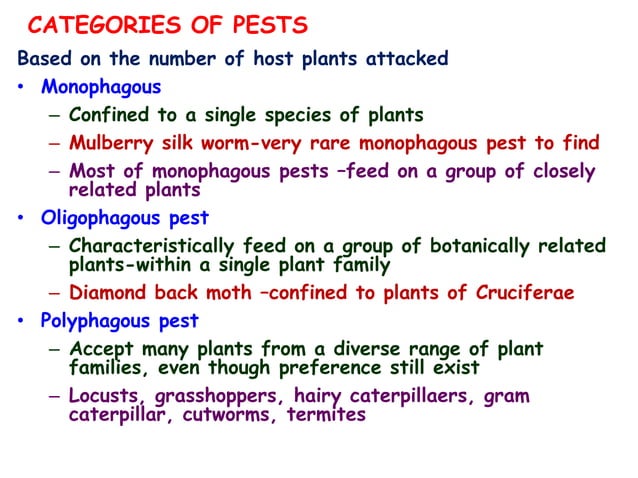 CATEGORIES OF PESTS

Based on the number of host plants attacked

• Monophagous
– Confined to a single species of plants
– Mulberry silk worm-very rare monophagous pest to find
– Most of monophagous pests –feed on a group of closely related plants

• Oligophagous pest
– Characteristically feed on a group of botanically related plants-within a single plant family
– Diamond back moth –confined to plants of Cruciferae

• Polyphagous pest
– Accept many plants from a diverse range of plant families, even though preference still exist
– Locusts, grasshoppers, hairy caterpillaers, gram caterpillar, cutworms, termites